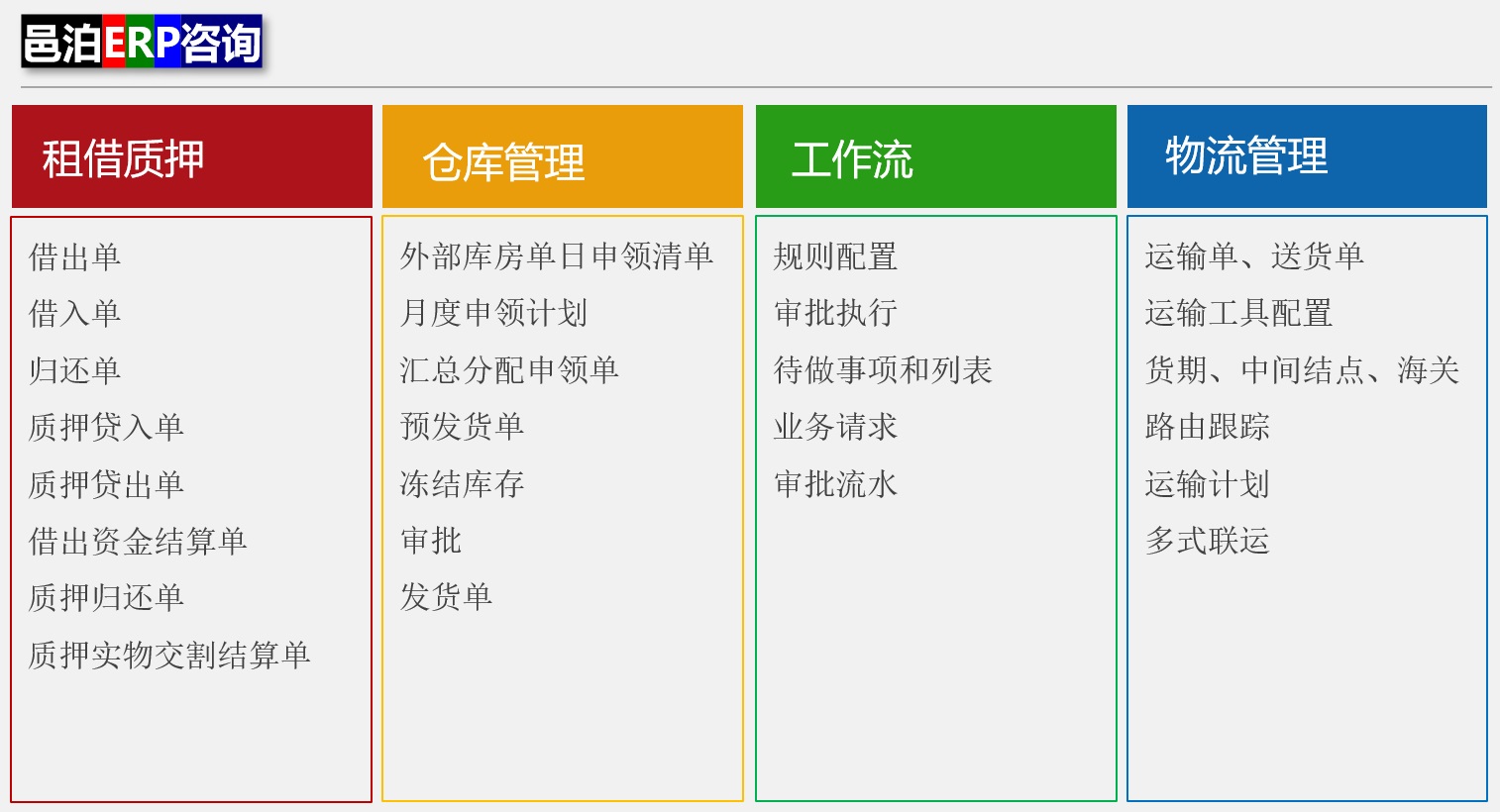 邑泊ERP咨询

租借质押

借出单
借入单
归还单
质押贷入单
质押贷出单
借出资金结算单
质押归还单
质押实物交割结算单

仓库管理

外部库房单日申领清单
月度申领计划
汇总分配申领单
预发货单
冻结库存
审批
发货单

工作流

规则配置
审批执行
待做事项和列表
业务请求
审批流水

物流管理

运输单、送货单
运输工具配置
货期、中间结点、海关
路由跟踪
运输计划
多式联运